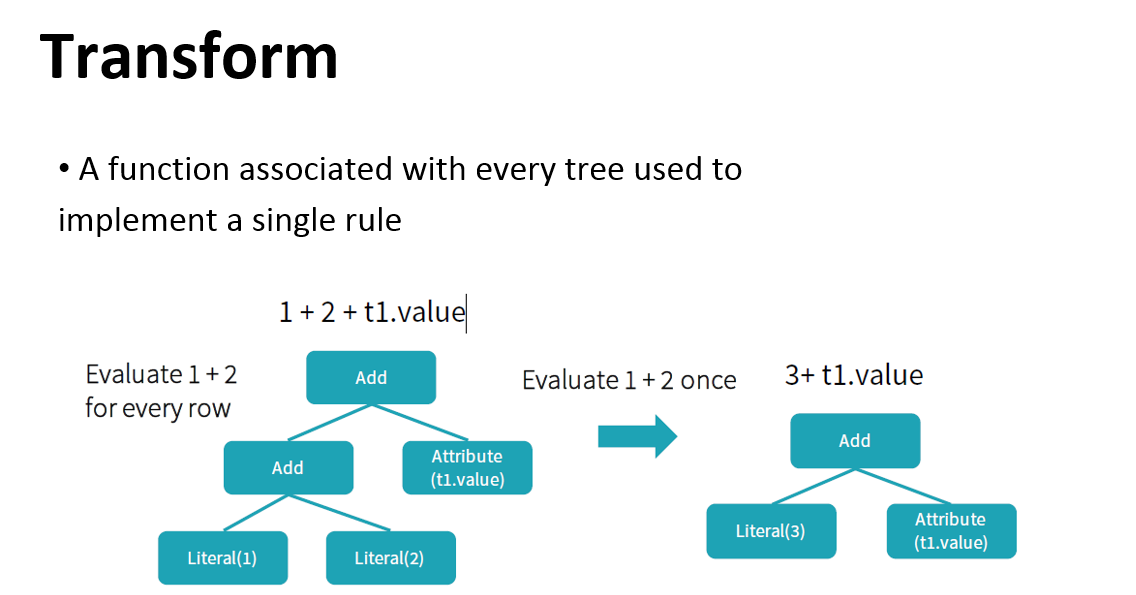 Transform

• A function associated with every tree used to implement a single rule

1 + 2 + t1.value

Evaluate 1 + 2 for every row

Add

Add

Attribute (t1.value)

Literal(1)

Literal(2)

Evaluate 1 + 2 once

3+ t1.value

Add

Literal(3)

Attribute (t1.value)